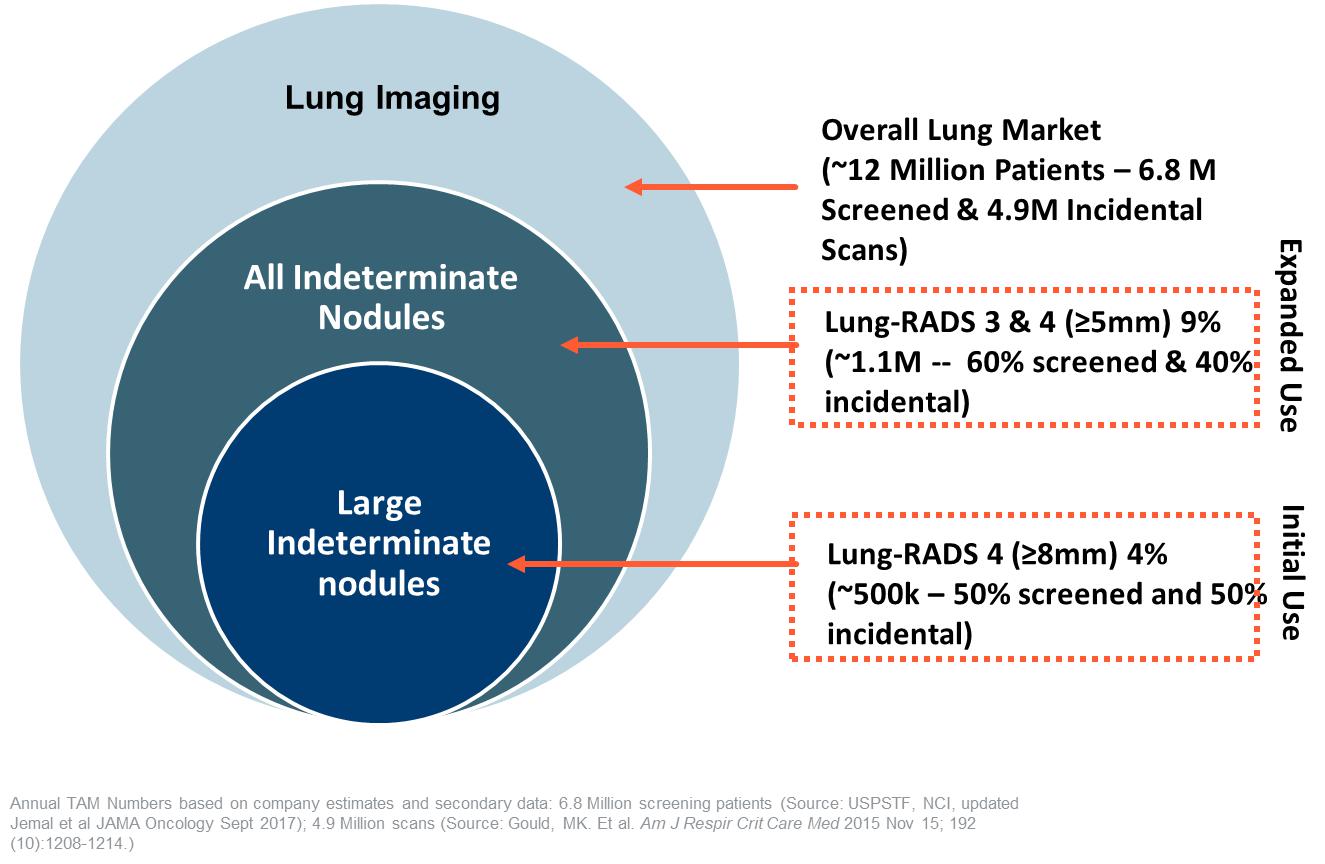 Lung Imaging

All Indeterminate Nodules

Large Indeterminate nodules

Overall Lung Market (~12 Million Patients – 6.8 M Screened & 4.9M Incidental Scans)

Lung-RADS 3 & 4 (≥5mm) 9% (~1.1M -- 60% screened & 40% incidental)

Expanded Use

Lung-RADS 4 (≥8mm) 4% (~500k – 50% screened and 50% incidental)

Initial Use

Annual TAM Numbers based on company estimates and secondary data: 6.8 Million screening patients (Source: USPSTF, NCI, updated Jemal et al JAMA Oncology Sept 2017); 4.9 Million scans (Source: Gould, MK. Et al. Am J Respir Crit Care Med 2015 Nov 15; 192 (10):1208-1214.)